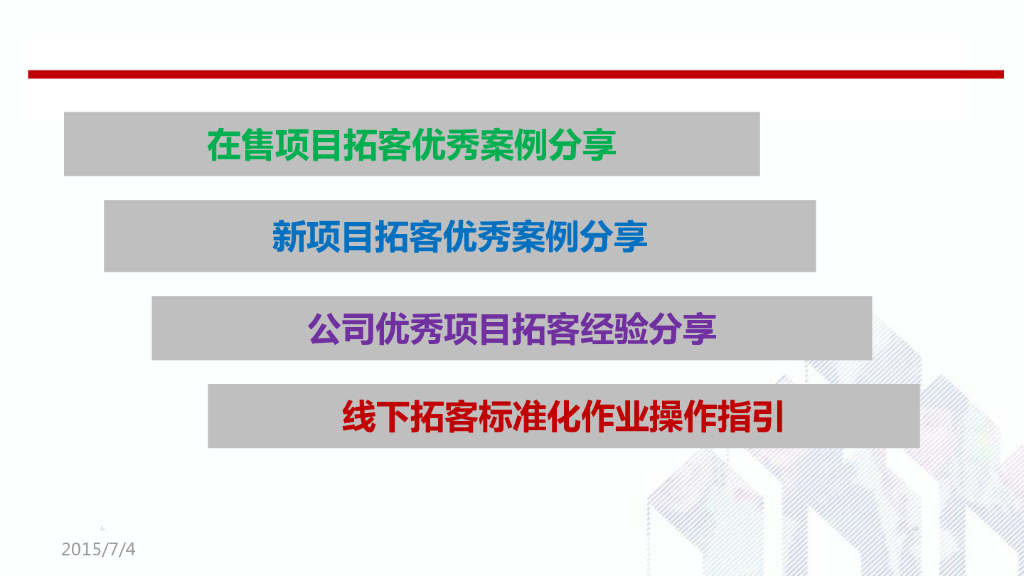 在售项目拓客优秀案例分享

新项目拓客优秀案例分享

公司优秀项目拓客经验分享

线下拓客标准化作业操作指引

2015/7/4